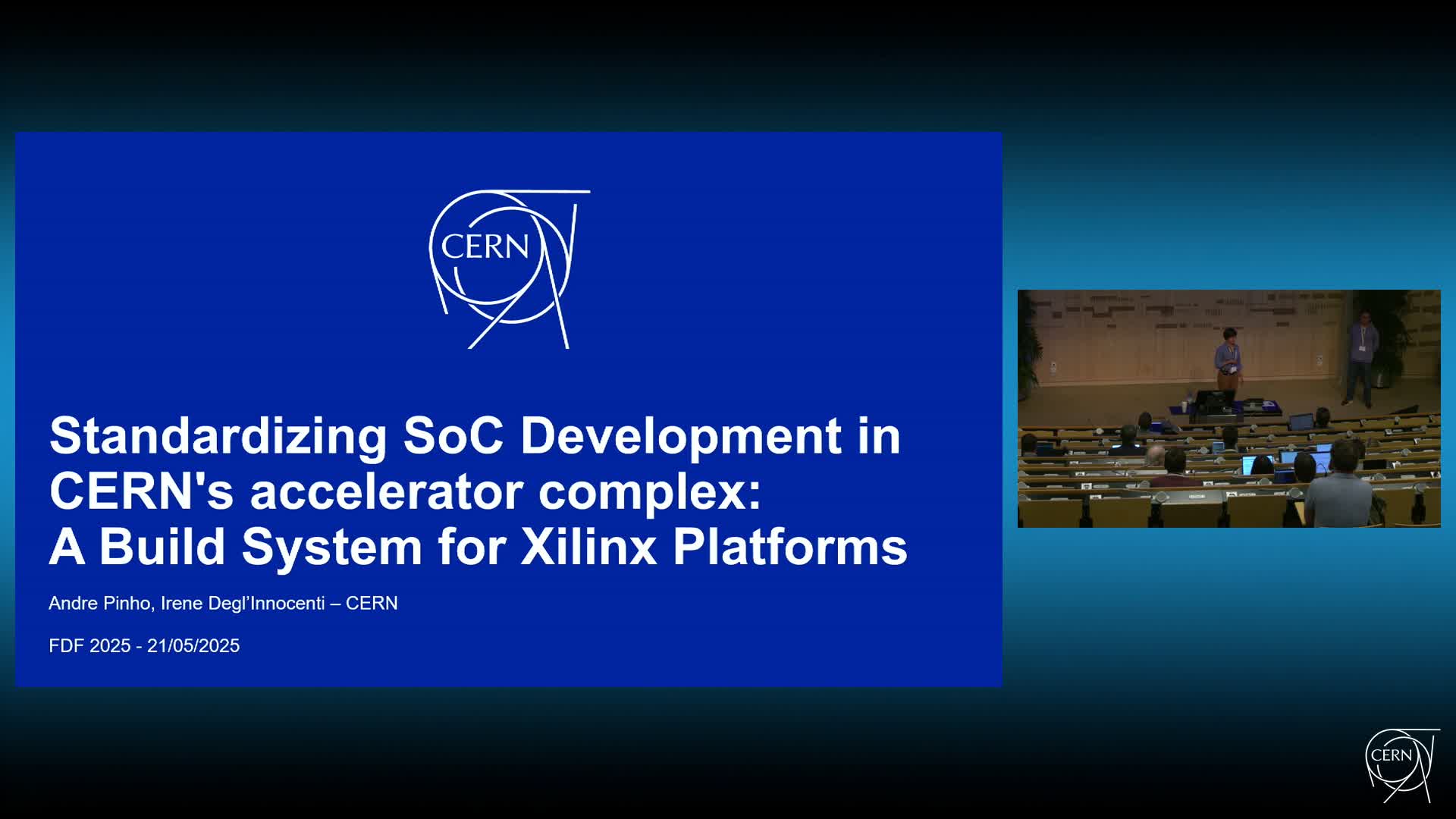 CERN

Standardizing SoC Development in CERN's accelerator complex: A Build System for Xilinx Platforms

Andre Pinho, Irene Degl'Innocenti – CERN

FDF 2025 - 21/05/2025

CERN